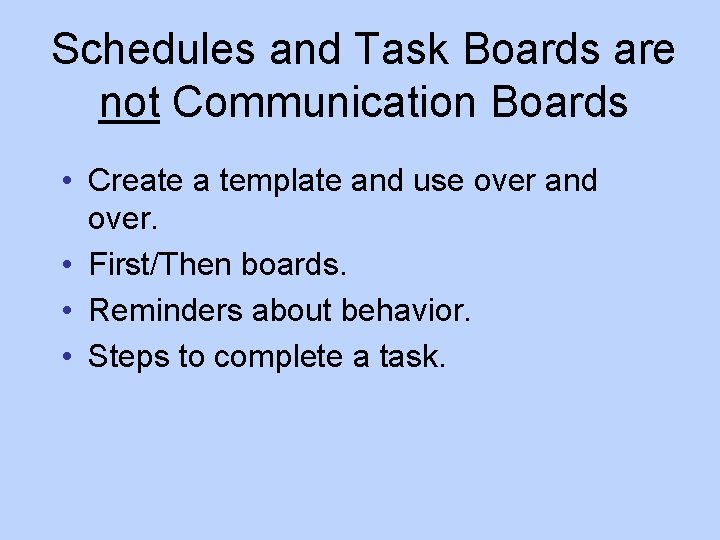 Schedules and Task Boards are not Communication Boards

• Create a template and use over and over.
• First/Then boards.
• Reminders about behavior.
• Steps to complete a task.